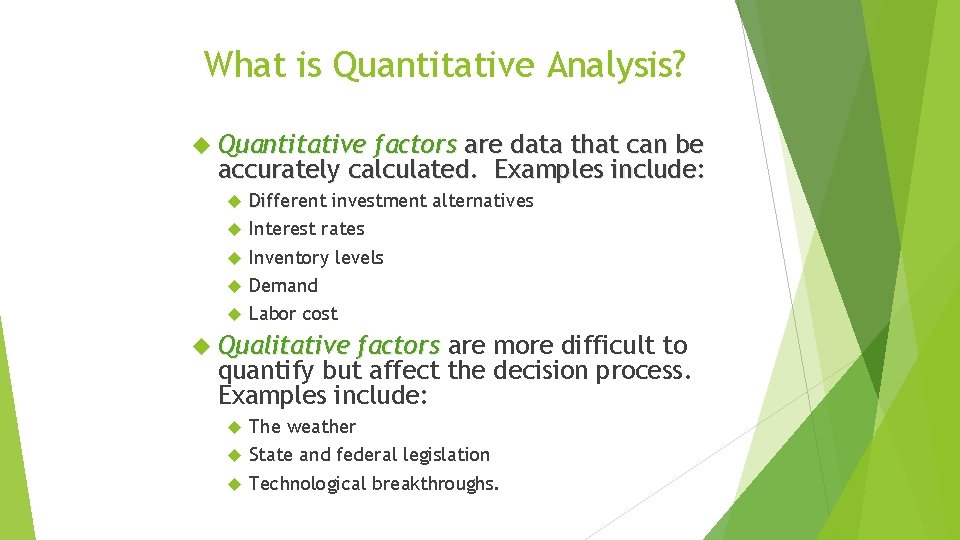 What is Quantitative Analysis?

Quantitative factors are data that can be accurately calculated. Examples include:

Different investment alternatives

Interest rates

Inventory levels

Demand

Labor cost

Qualitative factors are more difficult to quantify but affect the decision process. Examples include:

The weather

State and federal legislation

Technological breakthroughs.